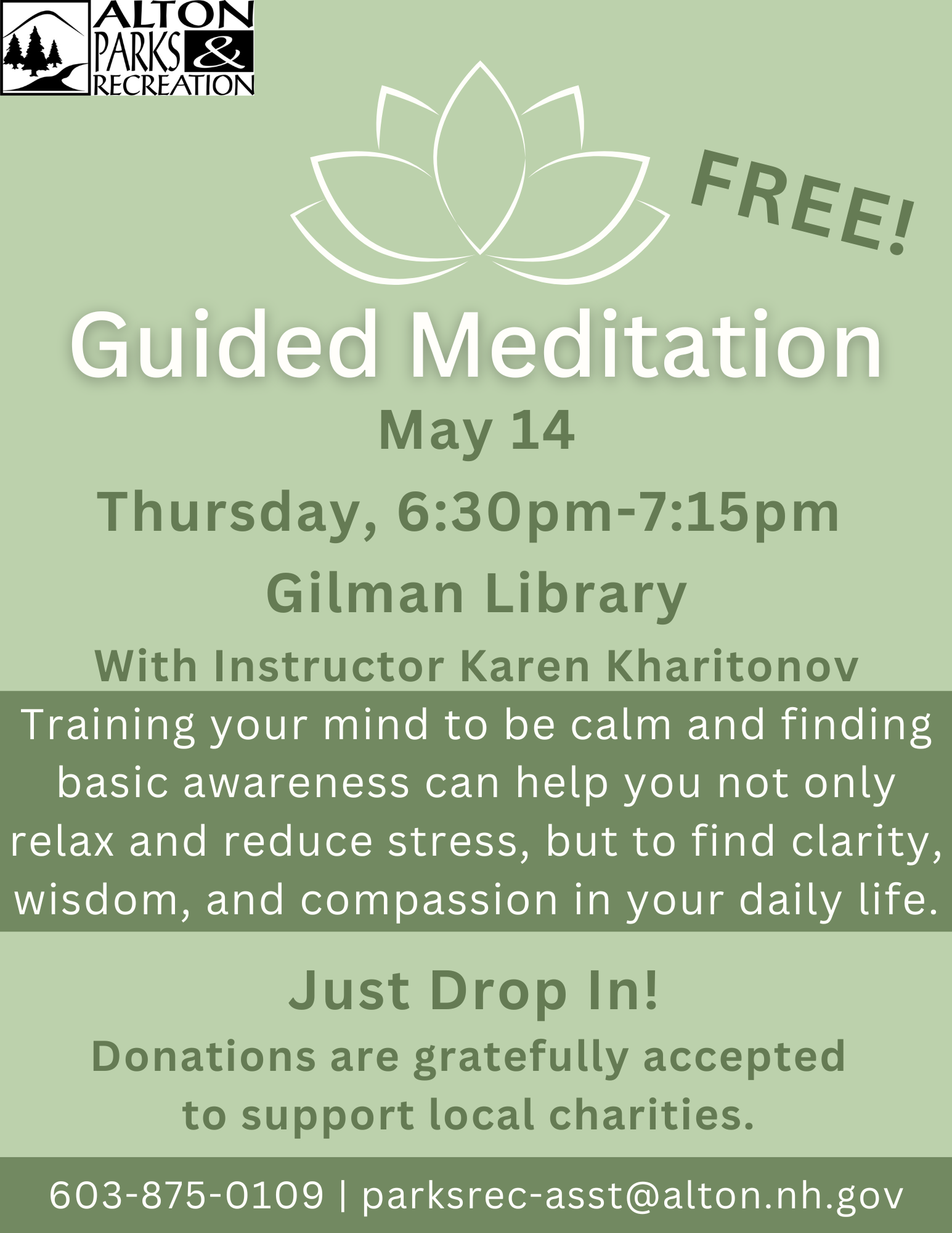 ALTON PARKS & RECREATION

FREE!

Guided Meditation

May 14

Thursday, 6:30pm-7:15pm

Gilman Library

With Instructor Karen Kharitonov

Training your mind to be calm and finding basic awareness can help you not only relax and reduce stress, but to find clarity, wisdom, and compassion in your daily life.

Just Drop In!

Donations are gratefully accepted to support local charities.

603-875-0109 | parksrec-asst@alton.nh.gov